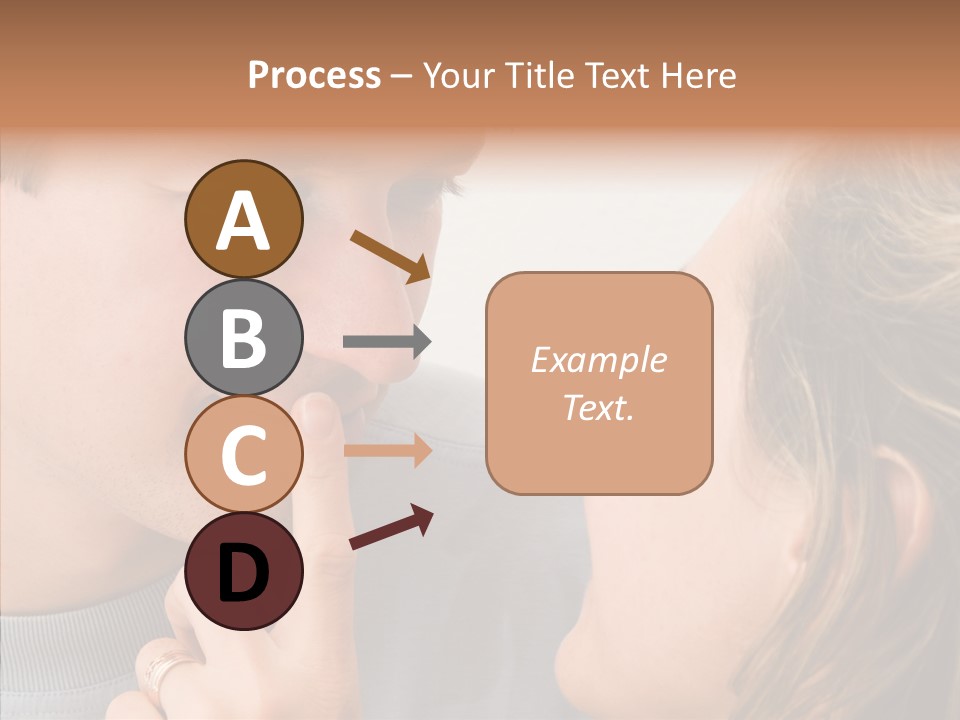 Process – Your Title Text Here

A

B

C

D

Example Text.